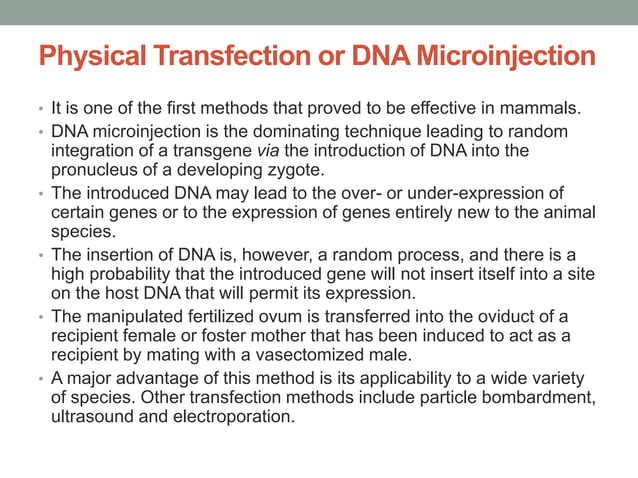 Physical Transfection or DNA Microinjection

• It is one of the first methods that proved to be effective in mammals.
• DNA microinjection is the dominating technique leading to random integration of a transgene via the introduction of DNA into the pronucleus of a developing zygote.
• The introduced DNA may lead to the over- or under-expression of certain genes or to the expression of genes entirely new to the animal species.
• The insertion of DNA is, however, a random process, and there is a high probability that the introduced gene will not insert itself into a site on the host DNA that will permit its expression.
• The manipulated fertilized ovum is transferred into the oviduct of a recipient female or foster mother that has been induced to act as a recipient by mating with a vasectomized male.
• A major advantage of this method is its applicability to a wide variety of species. Other transfection methods include particle bombardment, ultrasound and electroporation.